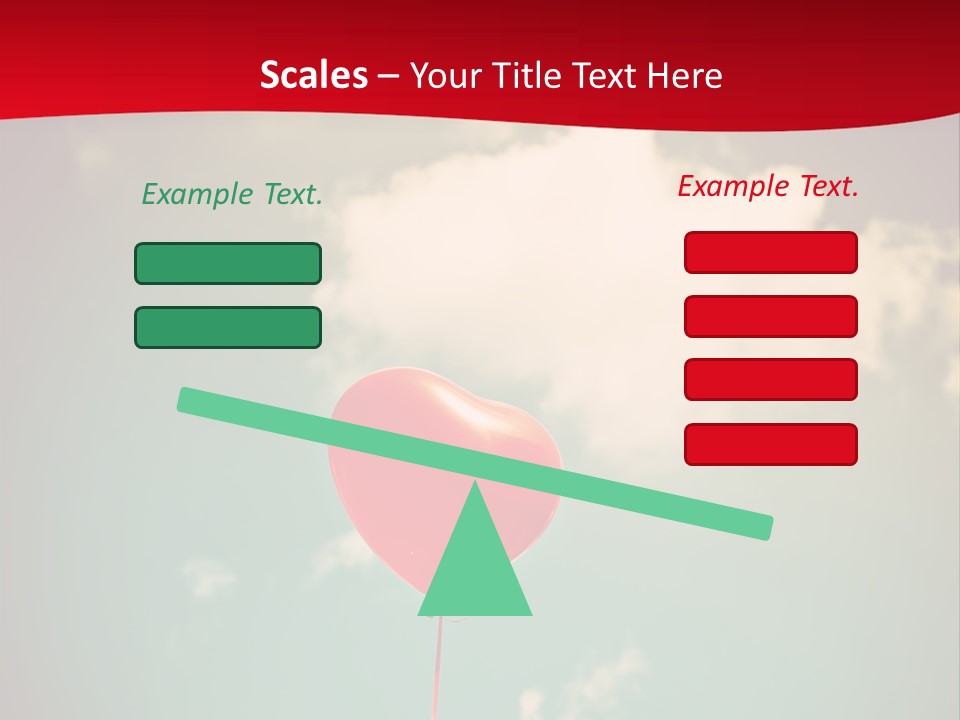 Scales – Your Title Text Here

Example Text.

Example Text.